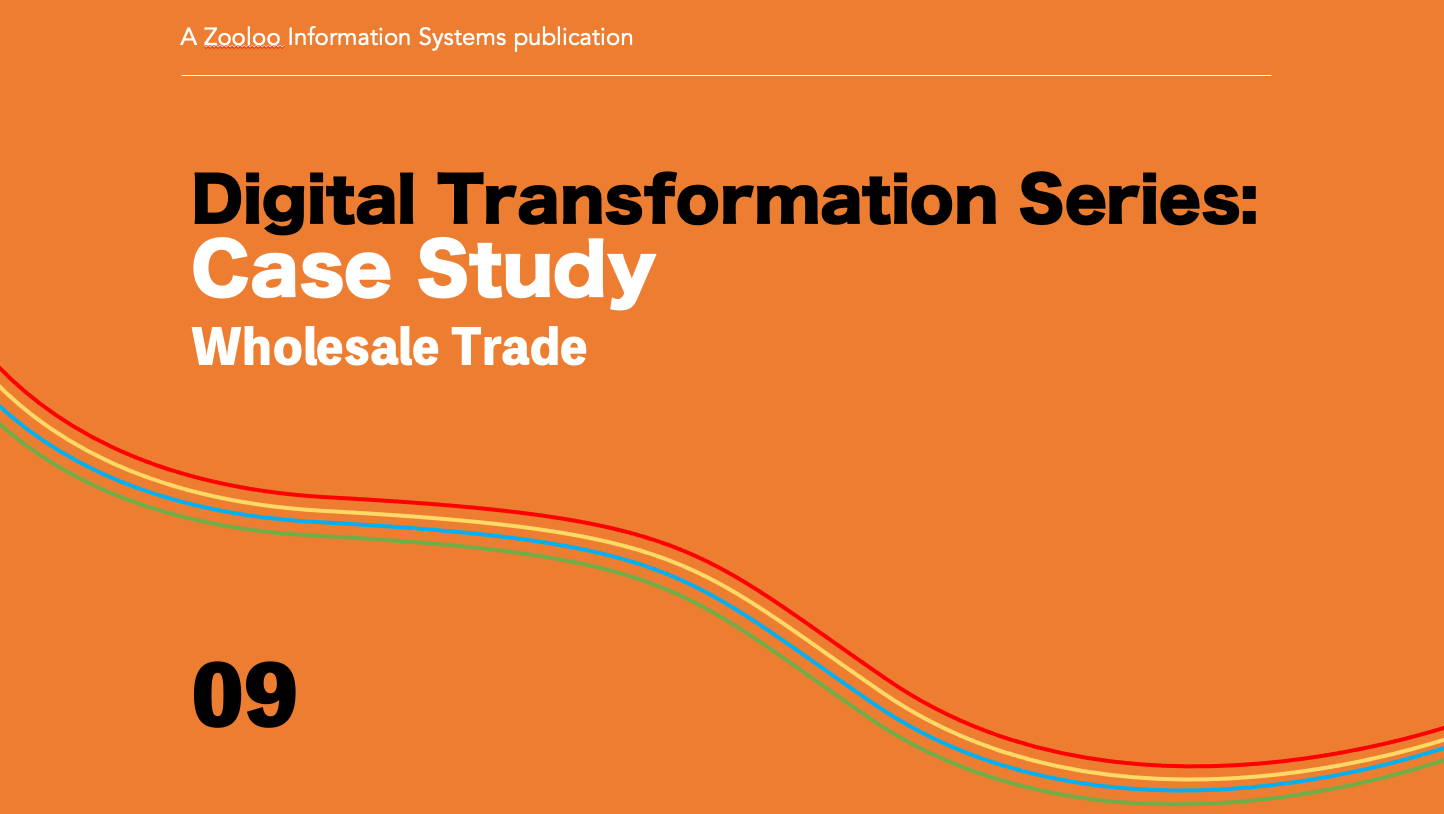 A Zooloo Information Systems publication

Digital Transformation Series:
Case Study
Wholesale Trade

09